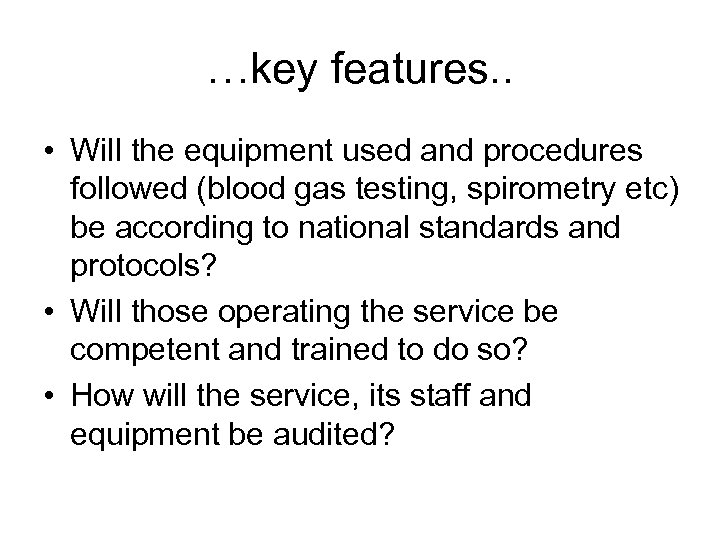 …key features..

• Will the equipment used and procedures followed (blood gas testing, spirometry etc) be according to national standards and protocols?
• Will those operating the service be competent and trained to do so?
• How will the service, its staff and equipment be audited?